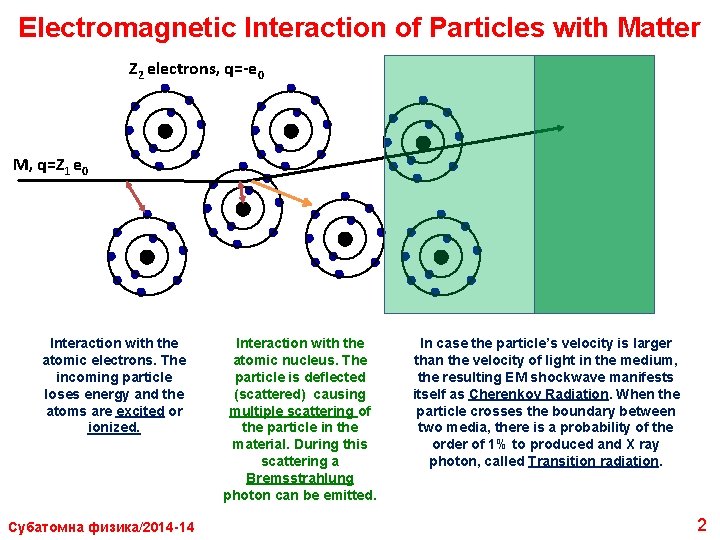 Electromagnetic Interaction of Particles with Matter

$Z_2$ electrons, $q=-e_0$

M, $q=Z_1 e_0$

Interaction with the atomic electrons. The incoming particle loses energy and the atoms are excited or ionized.

Interaction with the atomic nucleus. The particle is deflected (scattered) causing multiple scattering of the particle in the material. During this scattering a Bremsstrahlung photon can be emitted.

In case the particle's velocity is larger than the velocity of light in the medium, the resulting EM shockwave manifests itself as Cherenkov Radiation. When the particle crosses the boundary between two media, there is a probability of the order of 1% to produced and X ray photon, called Transition radiation.

Субатомна физика/2014-14

2